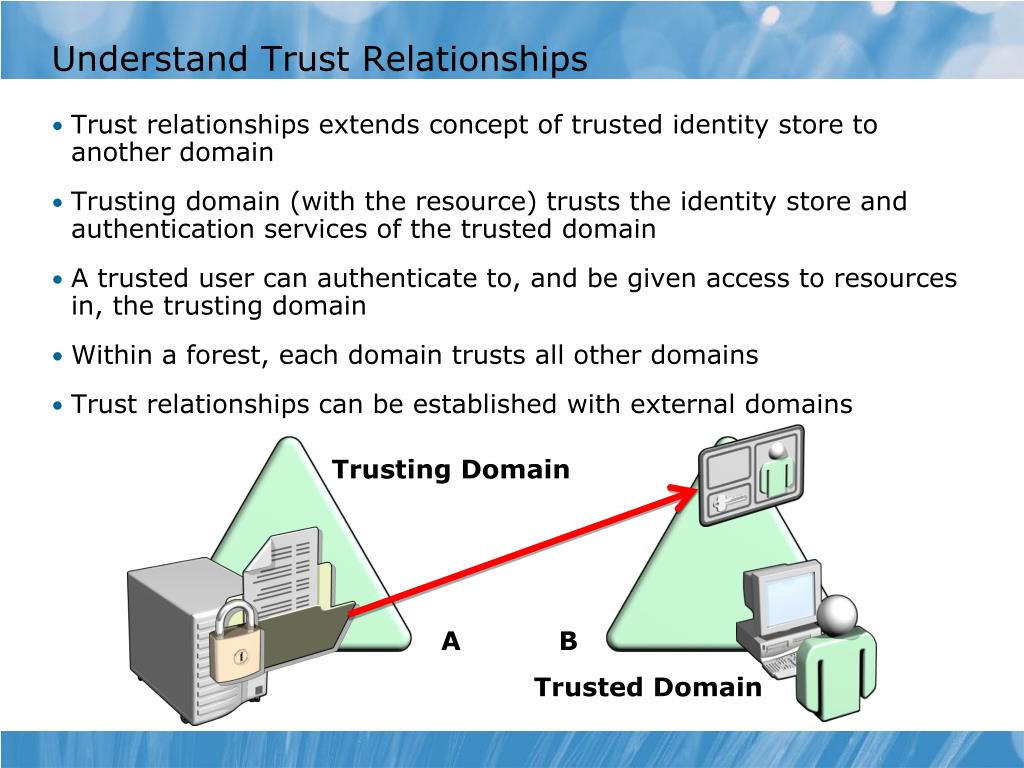 Understand Trust Relationships

• Trust relationships extends concept of trusted identity store to another domain

• Trusting domain (with the resource) trusts the identity store and authentication services of the trusted domain

• A trusted user can authenticate to, and be given access to resources in, the trusting domain

• Within a forest, each domain trusts all other domains

• Trust relationships can be established with external domains

Trusting Domain

A

B

Trusted Domain